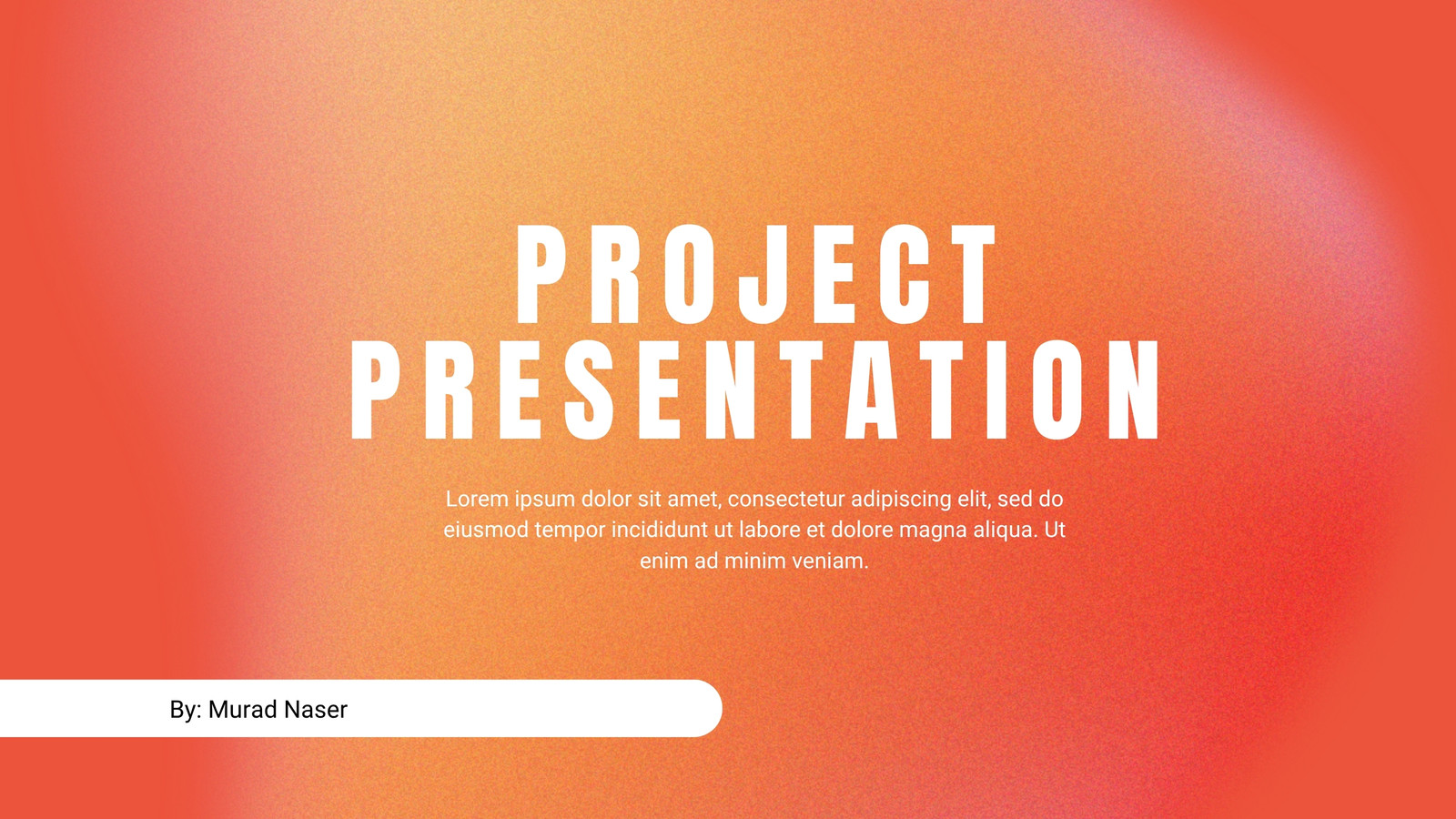 PROJECT PRESENTATION

Lorem ipsum dolor sit amet, consectetur adipiscing elit, sed do eiusmod tempor incididunt ut labore et dolore magna aliqua. Ut enim ad minim veniam.

By: Murad Naser